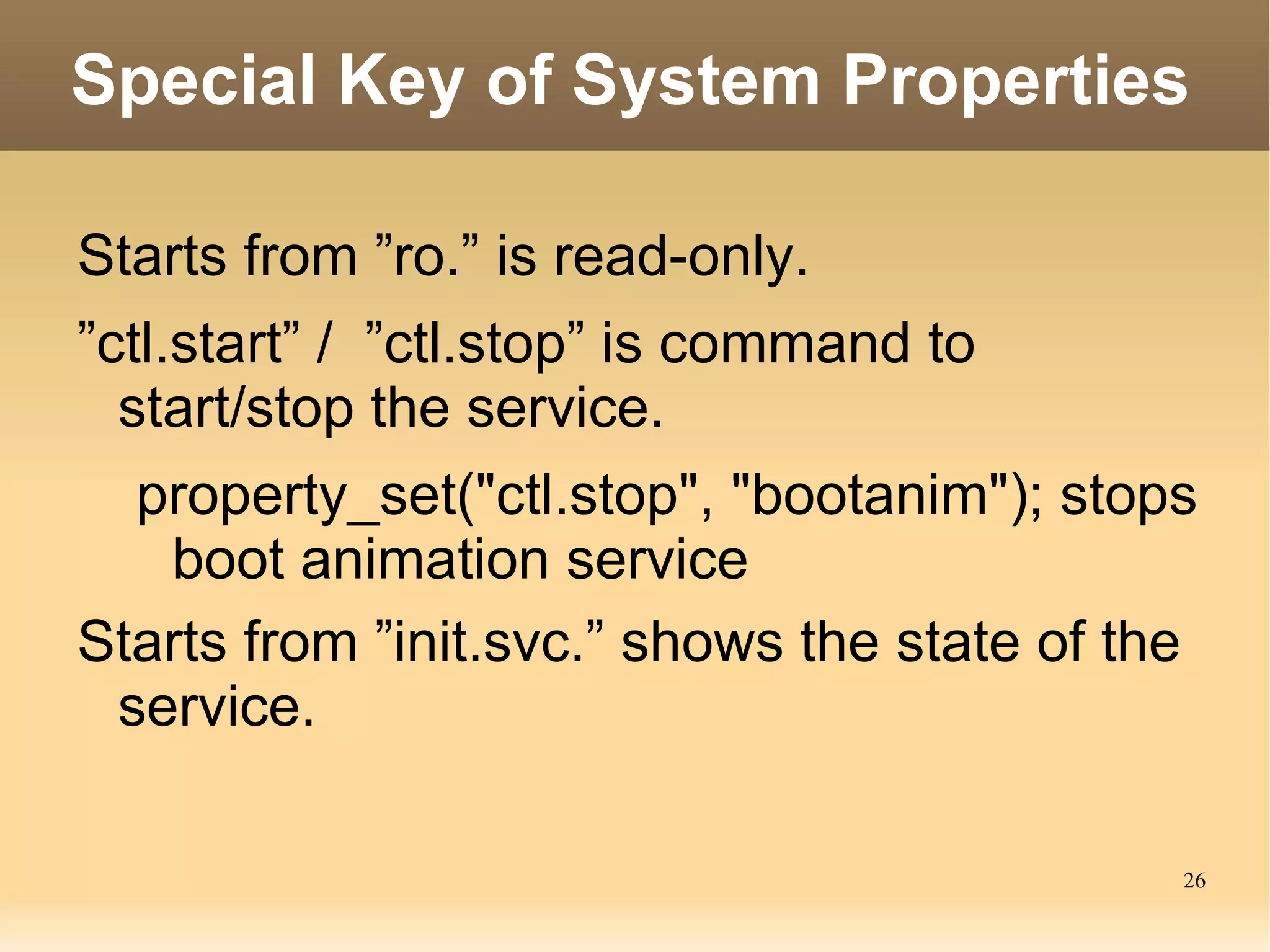 Special Key of System Properties

Starts from ”ro.” is read-only.

”ctl.start” / ”ctl.stop” is command to start/stop the service.

property_set("ctl.stop", "bootanim"); stops boot animation service

Starts from ”init.svc.” shows the state of the service.

26